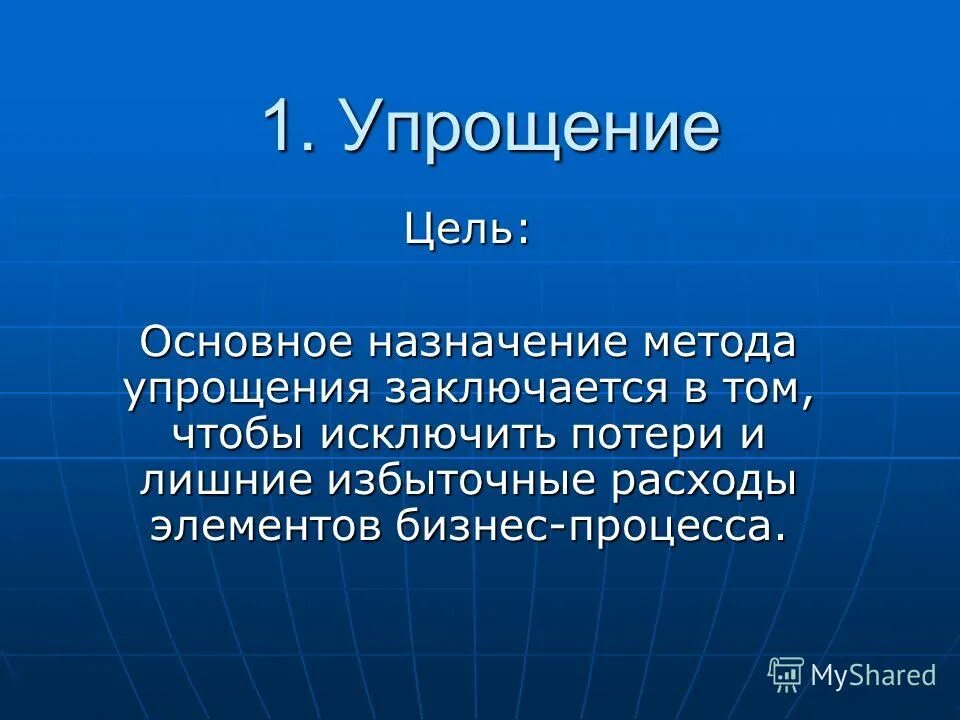 1. Упрощение

Цель:

Основное назначение метода упрощения заключается в том, чтобы исключить потери и лишние избыточные расходы элементов бизнес-процесса.

MyShared